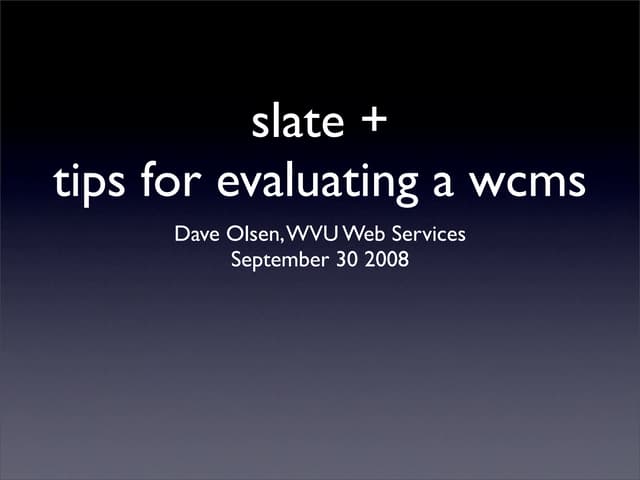 slate +
tips for evaluating a wcms

Dave Olsen, WVU Web Services
September 30 2008